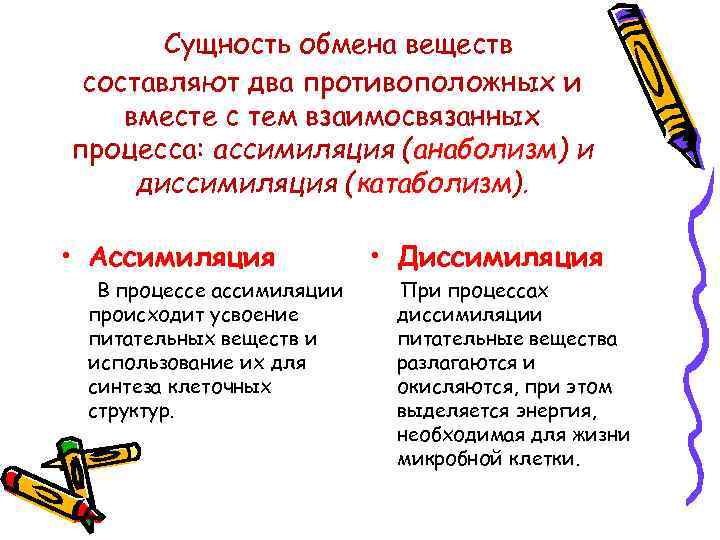 Сущность обмена веществ составляют два противоположных и вместе с тем взаимосвязанных процесса: ассимиляция (анаболизм) и диссимиляция (катаболизм).

• Ассимиляция

В процессе ассимиляции происходит усвоение питательных веществ и использование их для синтеза клеточных структур.

• Диссимиляция

При процессах диссимиляции питательные вещества разлагаются и окисляются, при этом выделяется энергия, необходимая для жизни микробной клетки.